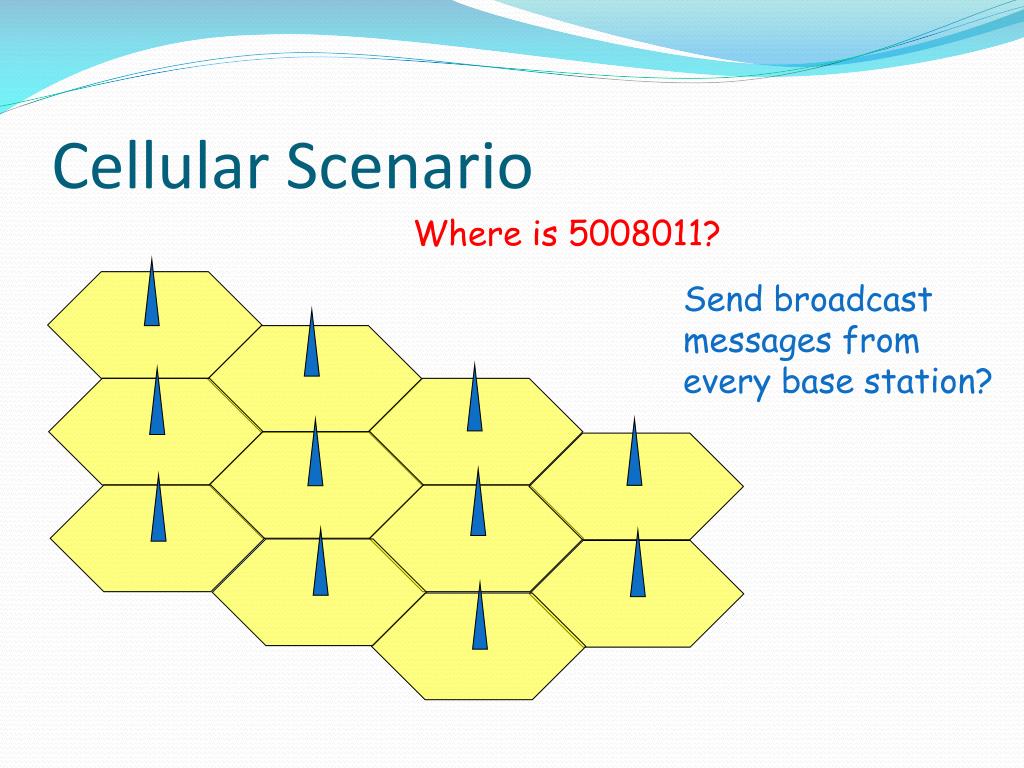 Cellular Scenario

Where is 5008011?

Send broadcast messages from every base station?